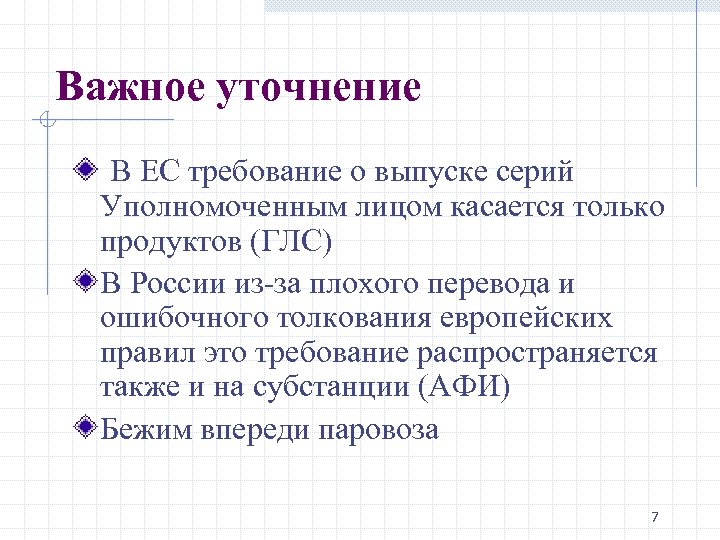 Важное уточнение

В ЕС требование о выпуске серий Уполномоченным лицом касается только продуктов (ГЛС)

В России из-за плохого перевода и ошибочного толкования европейских правил это требование распространяется также и на субстанции (АФИ)

Бежим впереди паровоза

7